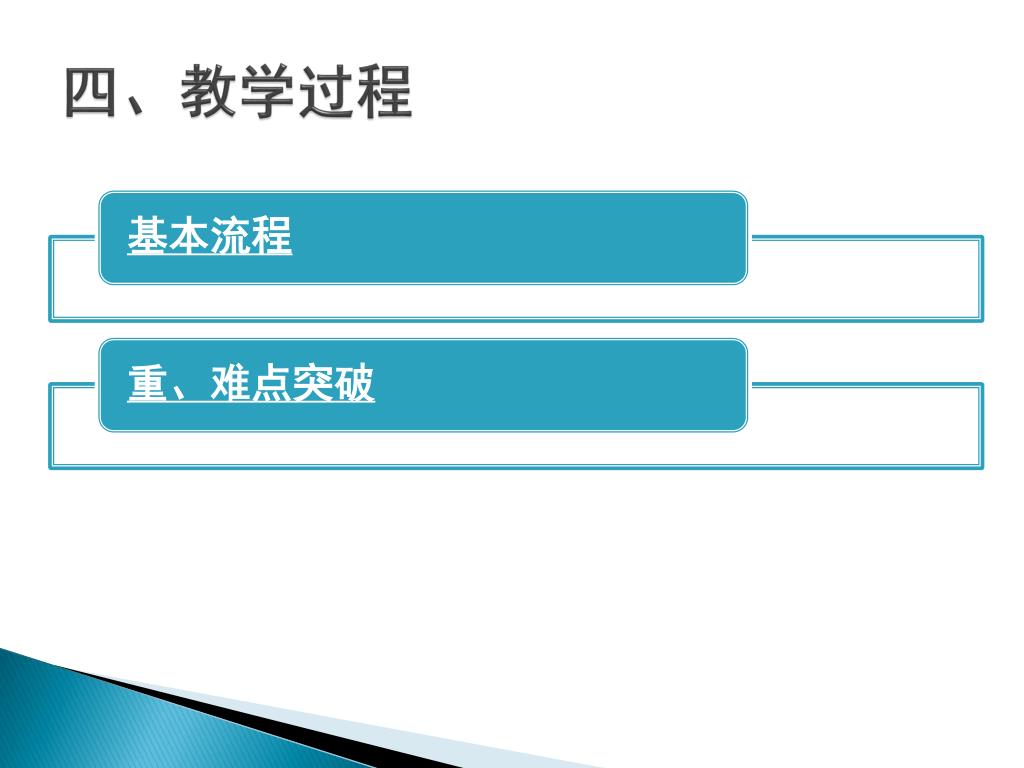 四、教学过程

基本流程

重、难点突破